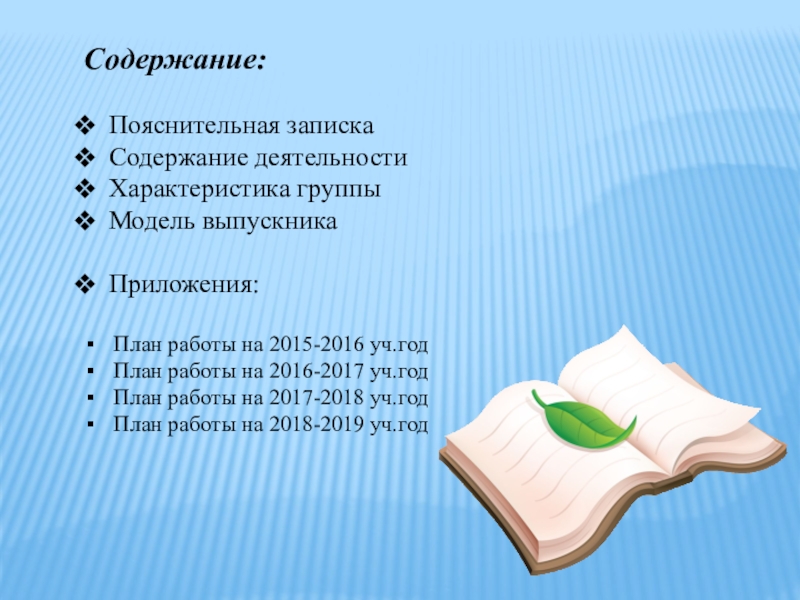 Содержание:

❖ Пояснительная записка
❖ Содержание деятельности
❖ Характеристика группы
❖ Модель выпускника

❖ Приложения:

▪ План работы на 2015-2016 уч.год
▪ План работы на 2016-2017 уч.год
▪ План работы на 2017-2018 уч.год
▪ План работы на 2018-2019 уч.год